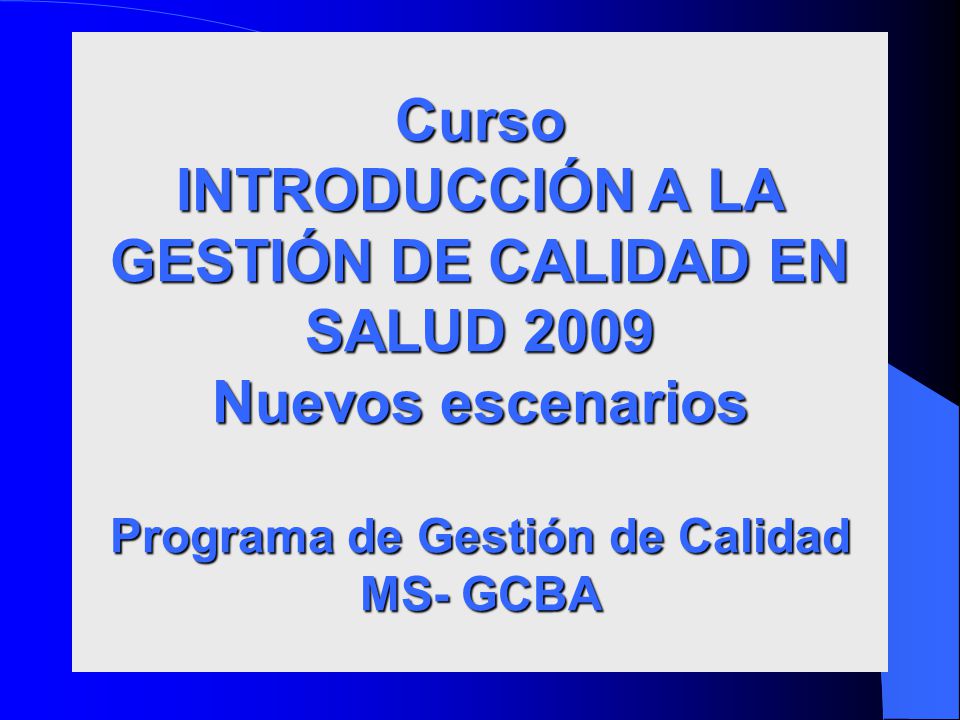 Curso
INTRODUCCIÓN A LA GESTIÓN DE CALIDAD EN SALUD 2009
Nuevos escenarios

Programa de Gestión de Calidad
MS- GCBA